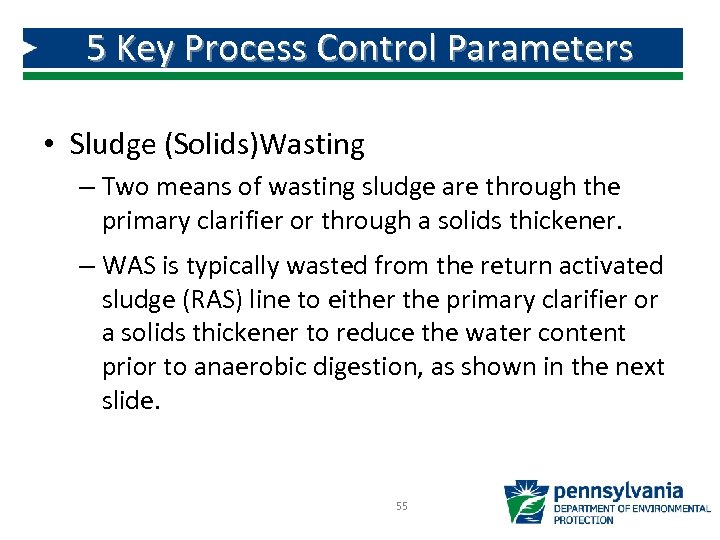 5 Key Process Control Parameters

• Sludge (Solids)Wasting

– Two means of wasting sludge are through the primary clarifier or through a solids thickener.

– WAS is typically wasted from the return activated sludge (RAS) line to either the primary clarifier or a solids thickener to reduce the water content prior to anaerobic digestion, as shown in the next slide.

55

pennsylvania
DEPARTMENT OF ENVIRONMENTAL PROTECTION